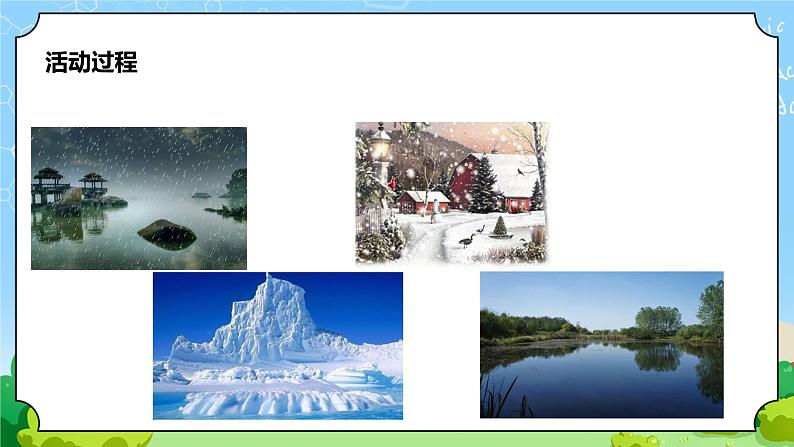 活动过程